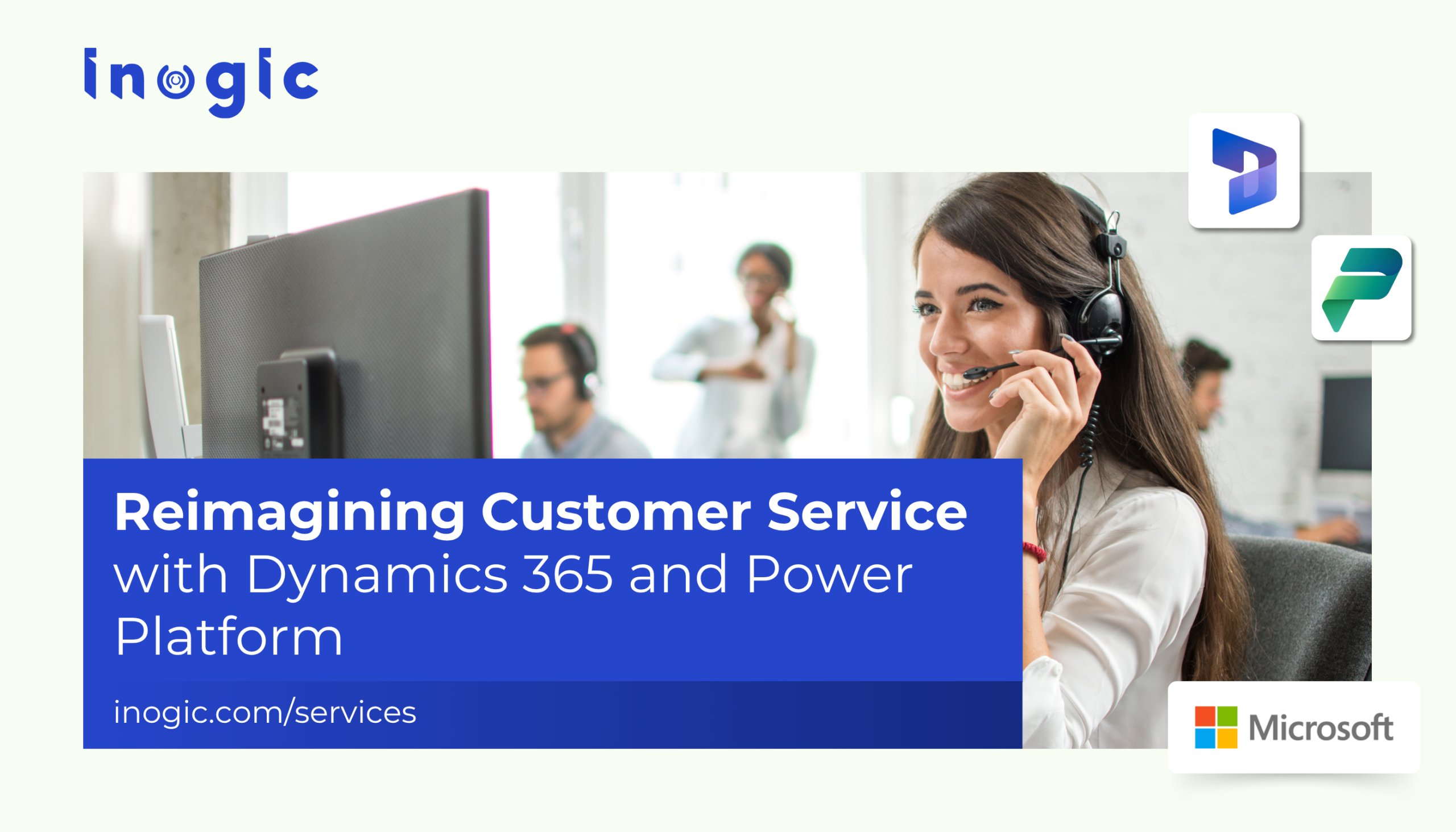 inogic

Reimagining Customer Service with Dynamics 365 and Power Platform

inogic.com/services

Microsoft